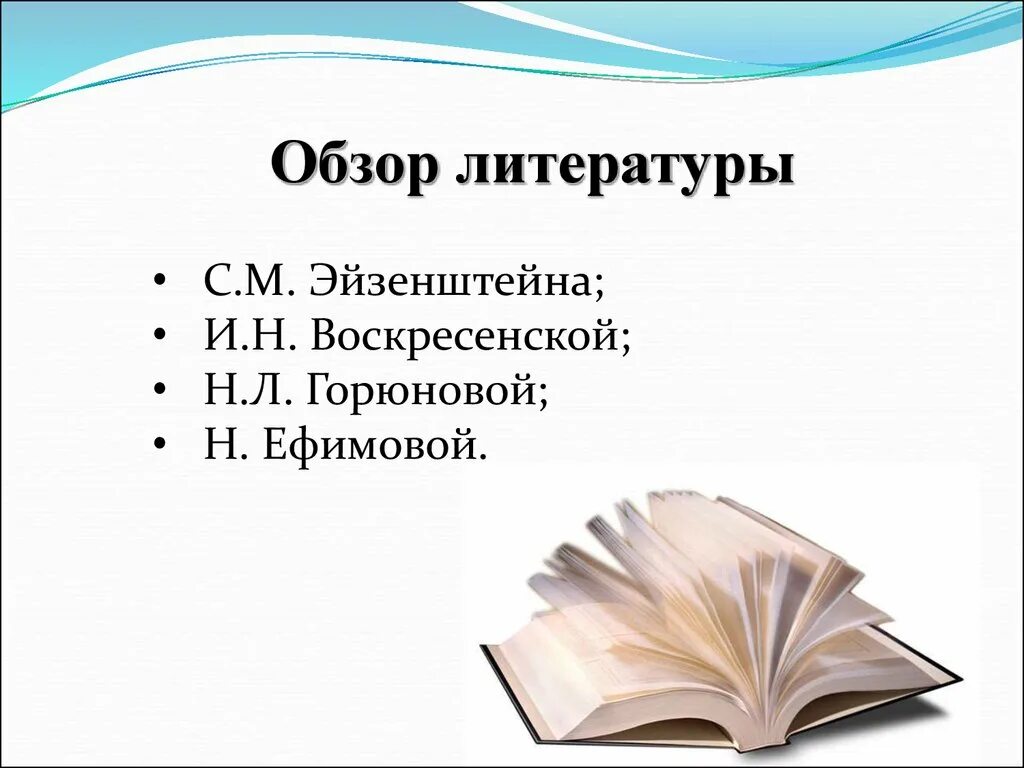 Обзор литературы

• С.М. Эйзенштейна;
• И.Н. Воскресенской;
• Н.Л. Горюновой;
• Н. Ефимовой.